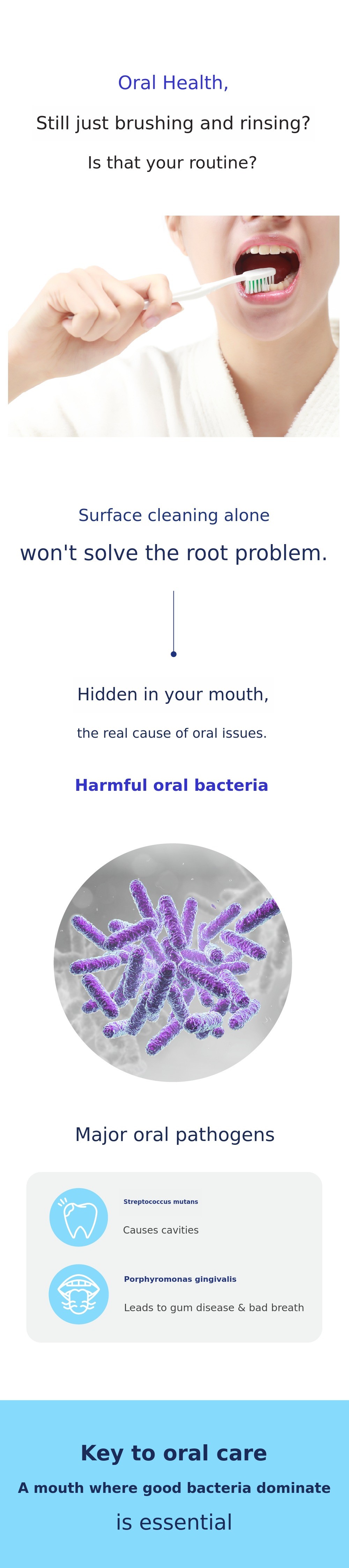 Oral Health,

Still just brushing and rinsing?

Is that your routine?

Surface cleaning alone

won't solve the root problem.

Hidden in your mouth,

the real cause of oral issues.

Harmful oral bacteria

Major oral pathogens

Streptococcus mutans

Causes cavities

Porphyromonas gingivalis

Leads to gum disease & bad breath

Key to oral care

A mouth where good bacteria dominate

is essential